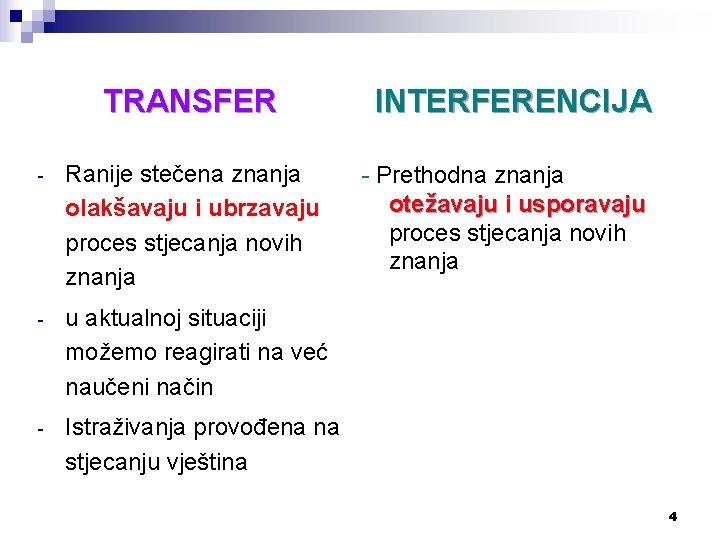 TRANSFER

- Ranije stečena znanja olakšavaju i ubrzavaju proces stjecanja novih znanja
- u aktualnoj situaciji možemo reagirati na već naučeni način
- Istraživanja provođena na stjecanju vještina

INTERFERENCIJA

- Prethodna znanja otežavaju i usporavaju proces stjecanja novih znanja

4